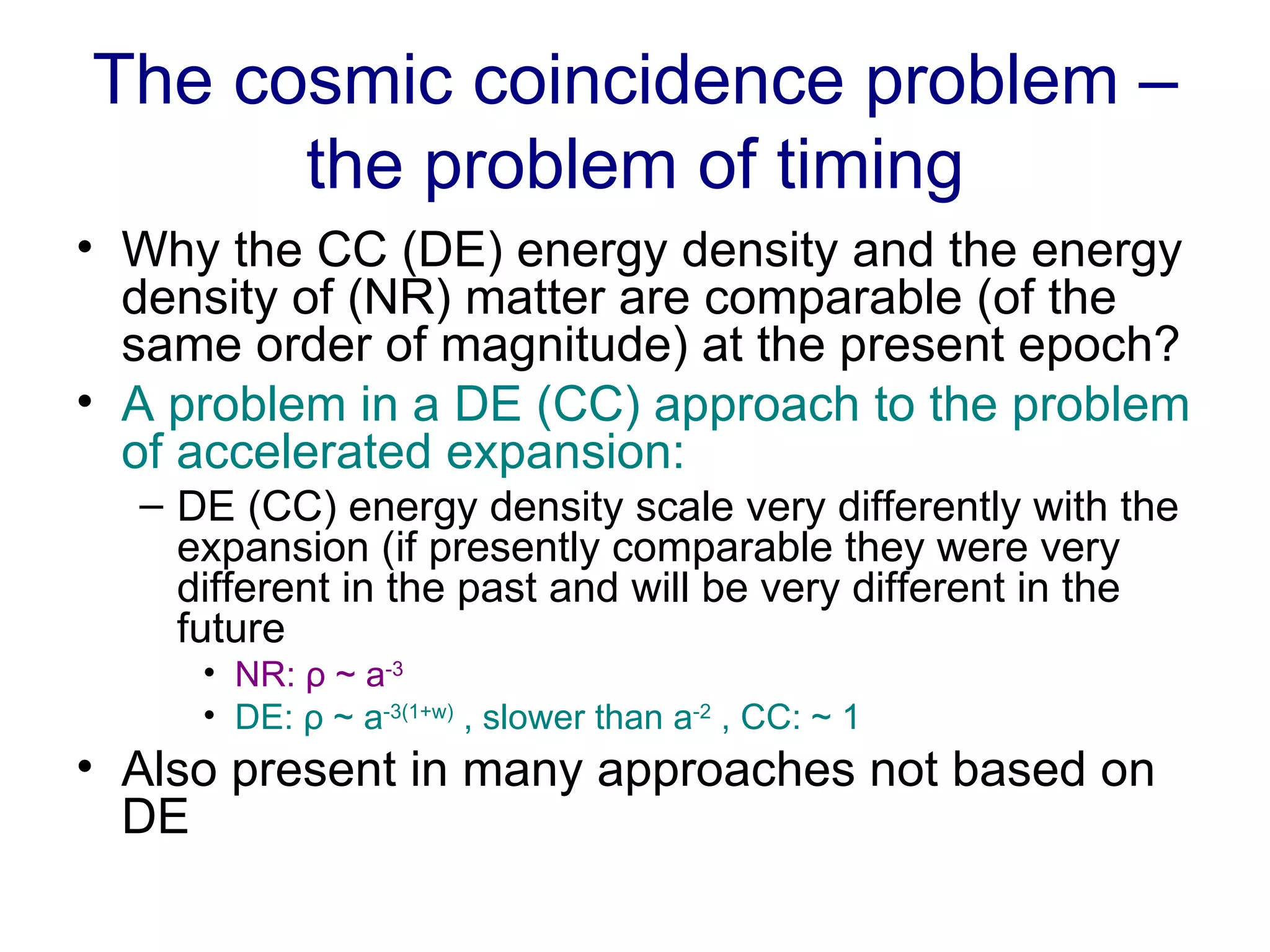 The cosmic coincidence problem – the problem of timing

• Why the CC (DE) energy density and the energy density of (NR) matter are comparable (of the same order of magnitude) at the present epoch?

• A problem in a DE (CC) approach to the problem of accelerated expansion:

– DE (CC) energy density scale very differently with the expansion (if presently comparable they were very different in the past and will be very different in the future

• NR: $\rho \sim a^{-3}$

• DE: $\rho \sim a^{-3(1+w)}$ , slower than $a^{-2}$ , CC: ~ 1

• Also present in many approaches not based on DE